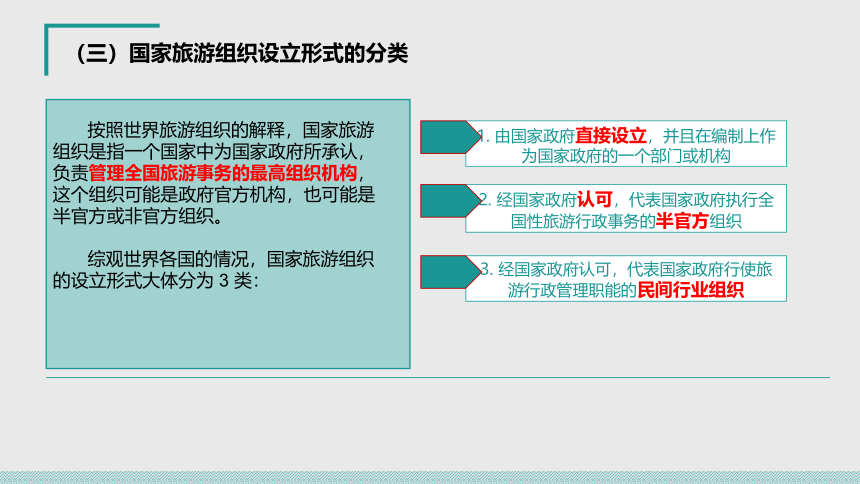 （三）国家旅游组织设立形式的分类

按照世界旅游组织的解释，国家旅游组织是指一个国家中为国家政府所承认，负责管理全国旅游事务的最高组织机构，这个组织可能是政府官方机构，也可能是半官方或非官方组织。

综观世界各国的情况，国家旅游组织的设立形式大体分为 3 类：

1. 由国家政府直接设立，并且在编制上作为国家政府的一个部门或机构

2. 经国家政府认可，代表国家政府执行全国性旅游行政事务的半官方组织

3. 经国家政府认可，代表国家政府行使旅游行政管理职能的民间行业组织